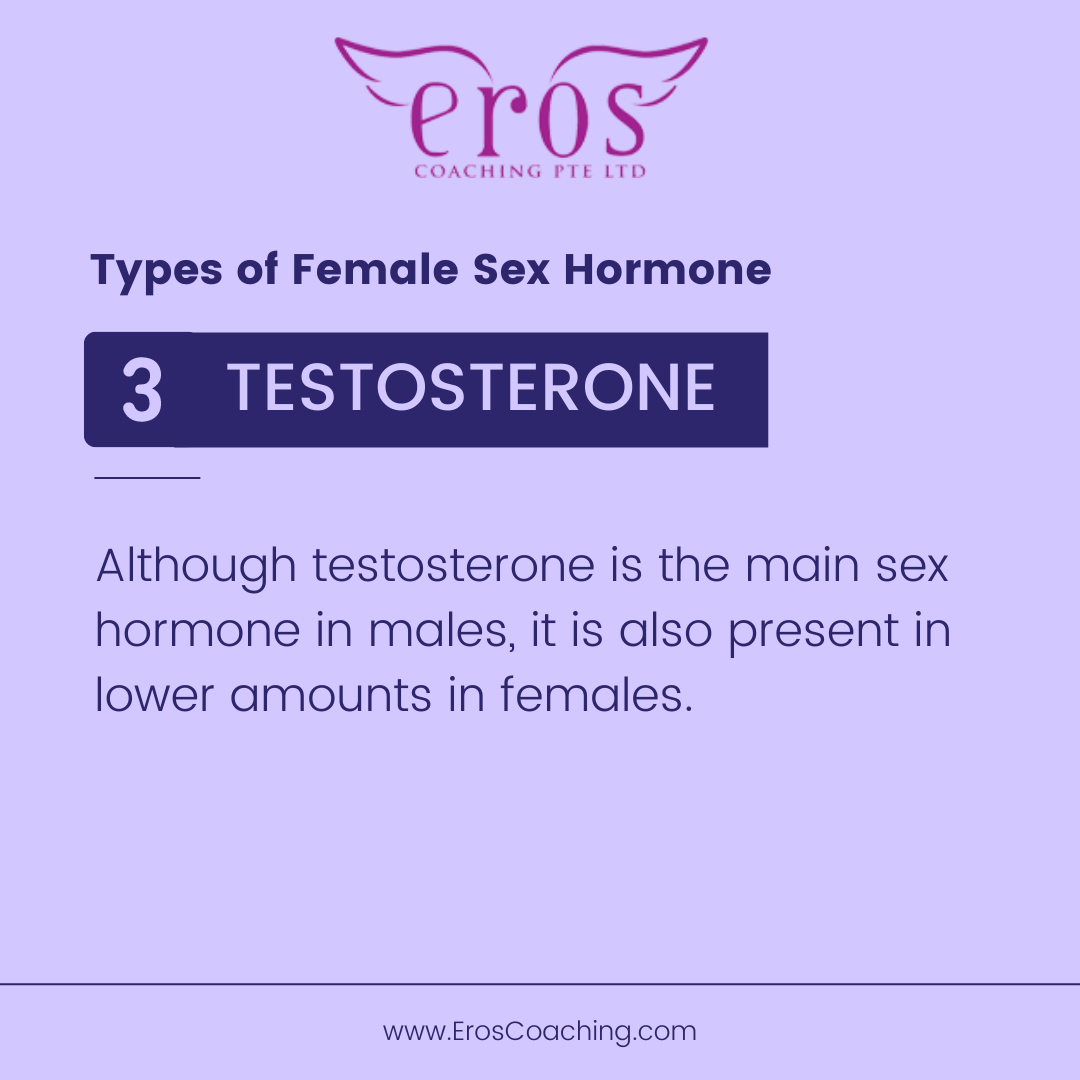 eros
COACHING PTE LTD

Types of Female Sex Hormone

3 TESTOSTERONE

Although testosterone is the main sex hormone in males, it is also present in lower amounts in females.

www.ErosCoaching.com